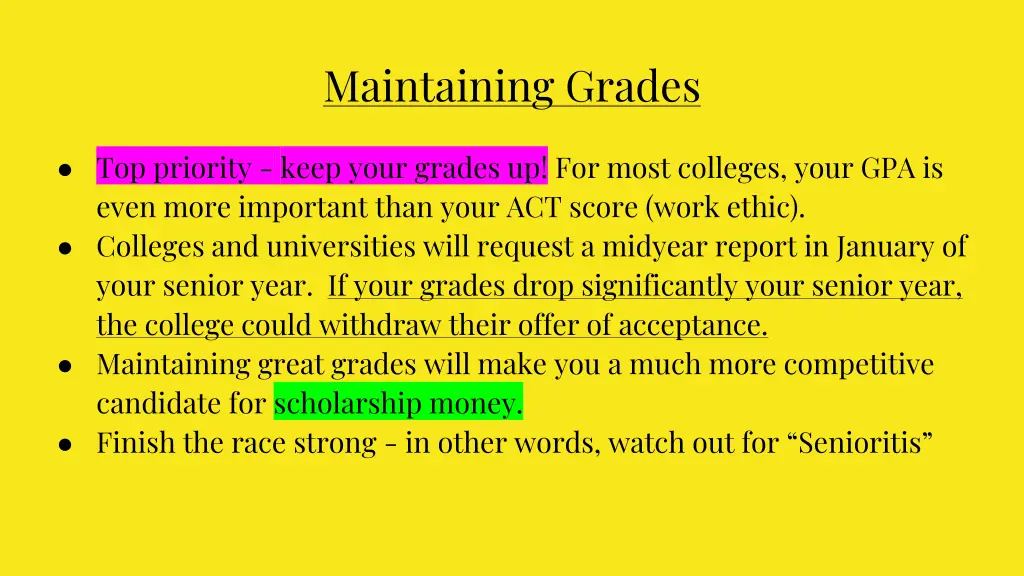 Maintaining Grades

● Top priority - keep your grades up! For most colleges, your GPA is even more important than your ACT score (work ethic).
● Colleges and universities will request a midyear report in January of your senior year. If your grades drop significantly your senior year, the college could withdraw their offer of acceptance.
● Maintaining great grades will make you a much more competitive candidate for scholarship money.
● Finish the race strong - in other words, watch out for “Senioritis”